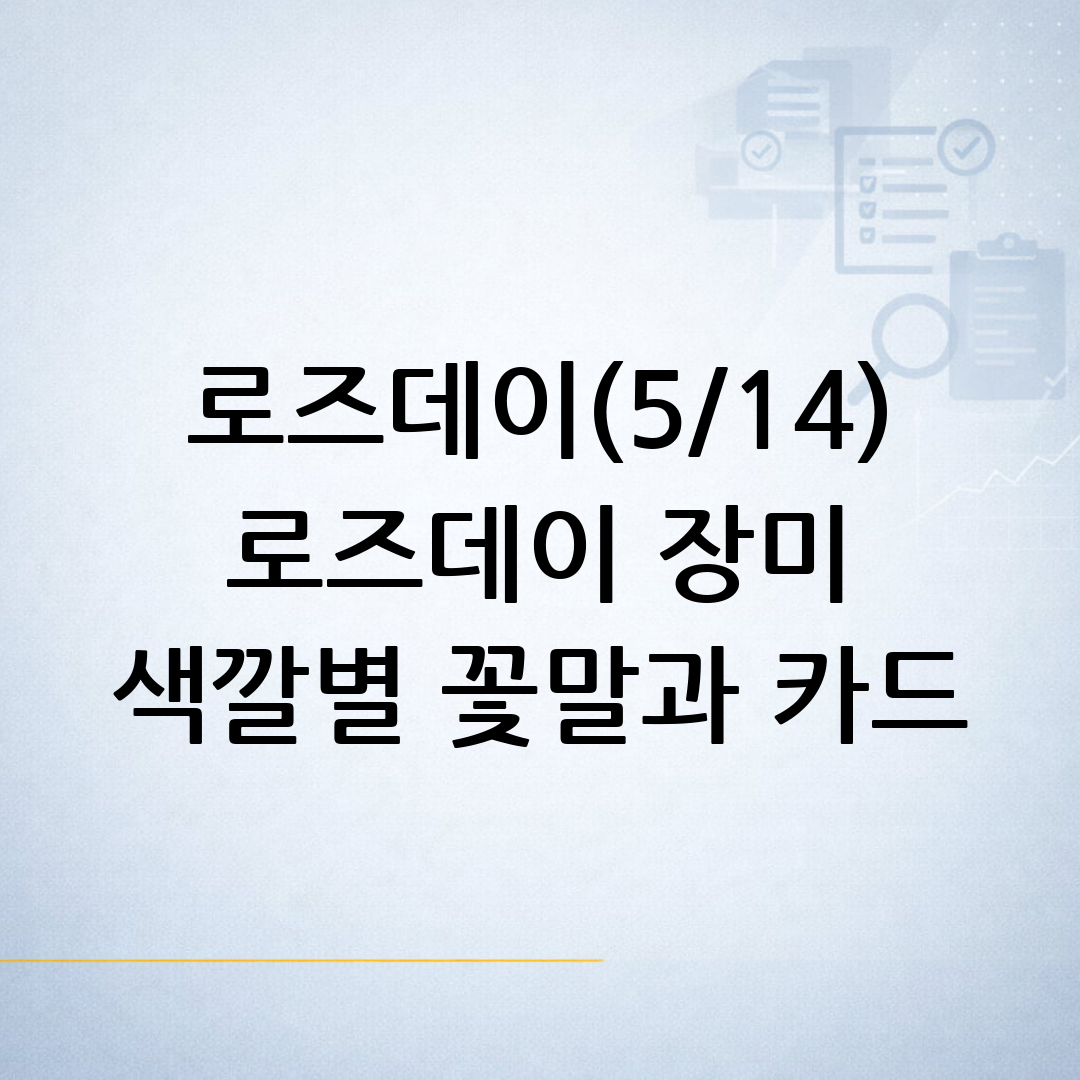 로즈데이(5/14)
로즈데이 장미
색깔별 꽃말과 카드